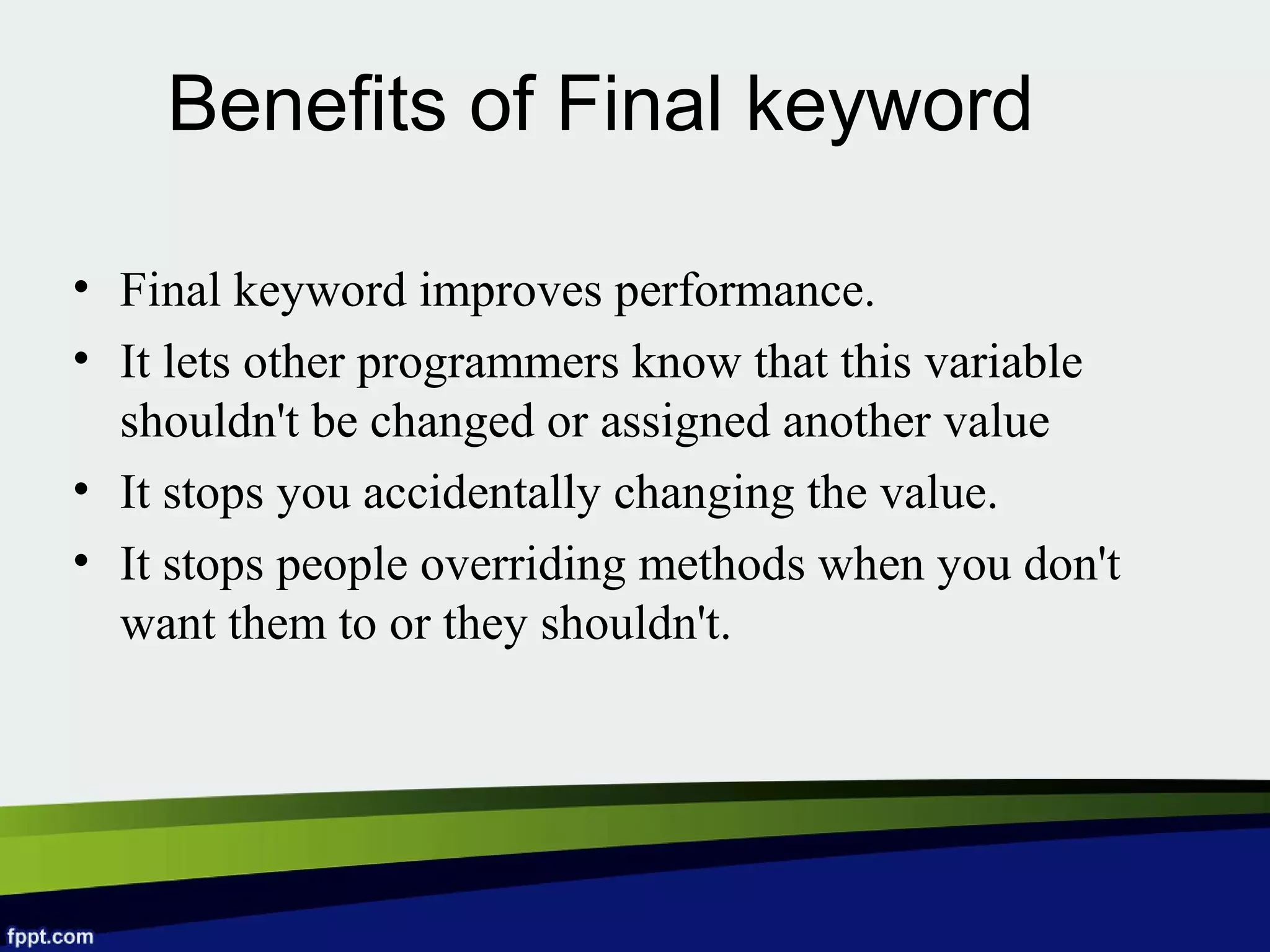 Benefits of Final keyword

• Final keyword improves performance.
• It lets other programmers know that this variable shouldn't be changed or assigned another value
• It stops you accidentally changing the value.
• It stops people overriding methods when you don't want them to or they shouldn't.

fppt.com